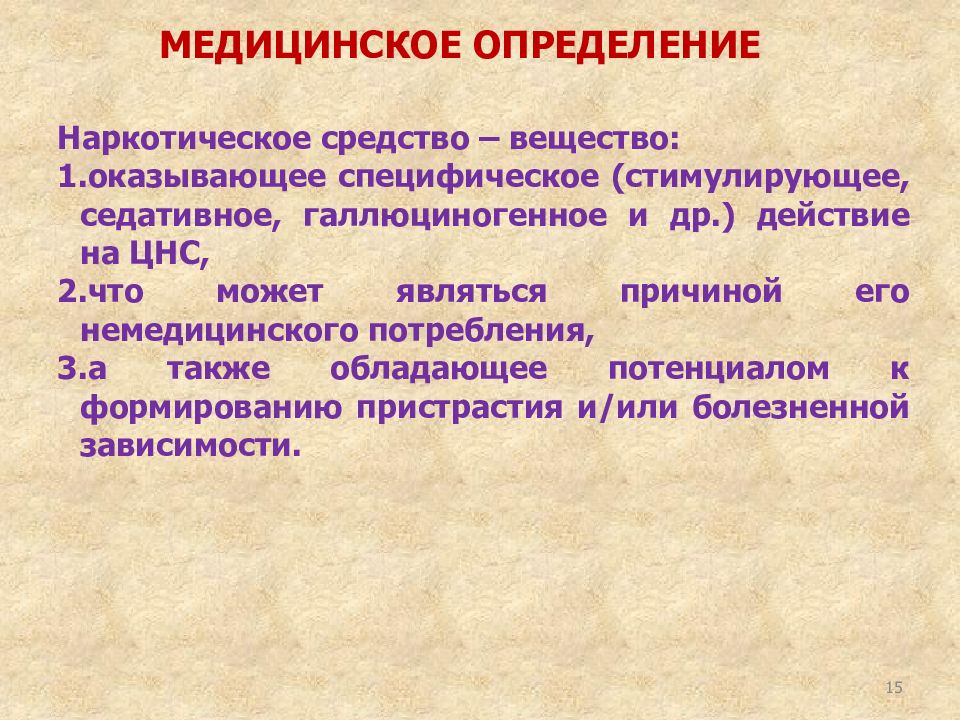 МЕДИЦИНСКОЕ ОПРЕДЕЛЕНИЕ

Наркотическое средство – вещество:
1.оказывающее специфическое (стимулирующее, седативное, галлюциногенное и др.) действие на ЦНС,
2.что может являться причиной его немедицинского потребления,
3.а также обладающее потенциалом к формированию пристрастия и/или болезненной зависимости.

15